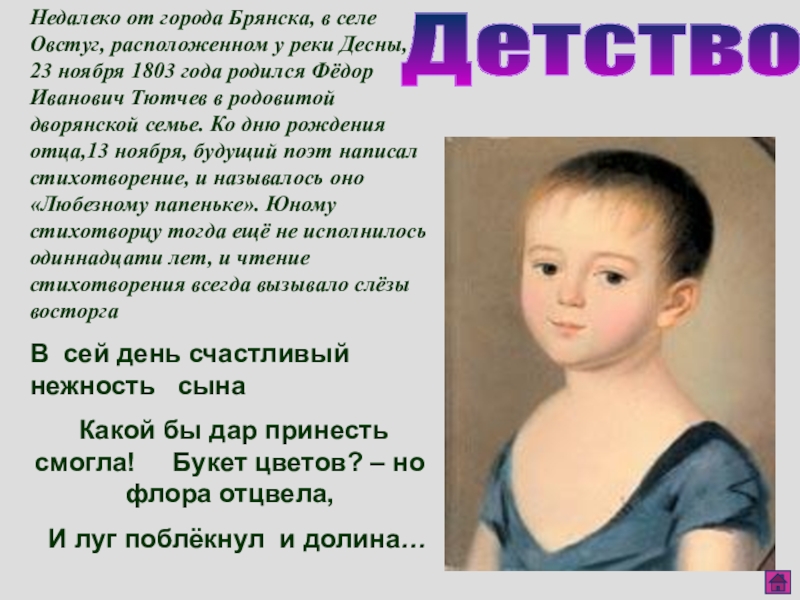 Детство

Недалеко от города Брянска, в селе Овстуг, расположенном у реки Десны, 23 ноября 1803 года родился Фёдор Иванович Тютчев в родовитой дворянской семье. Ко дню рождения отца,13 ноября, будущий поэт написал стихотворение, и называлось оно «Любезному папеньке». Юному стихотворцу тогда ещё не исполнилось одиннадцати лет, и чтение стихотворения всегда вызывало слёзы восторга

В сей день счастливый нежность сына

Какой бы дар принесть смогла! Букет цветов? – но флора отцвела,

И луг поблёкнул и долина…